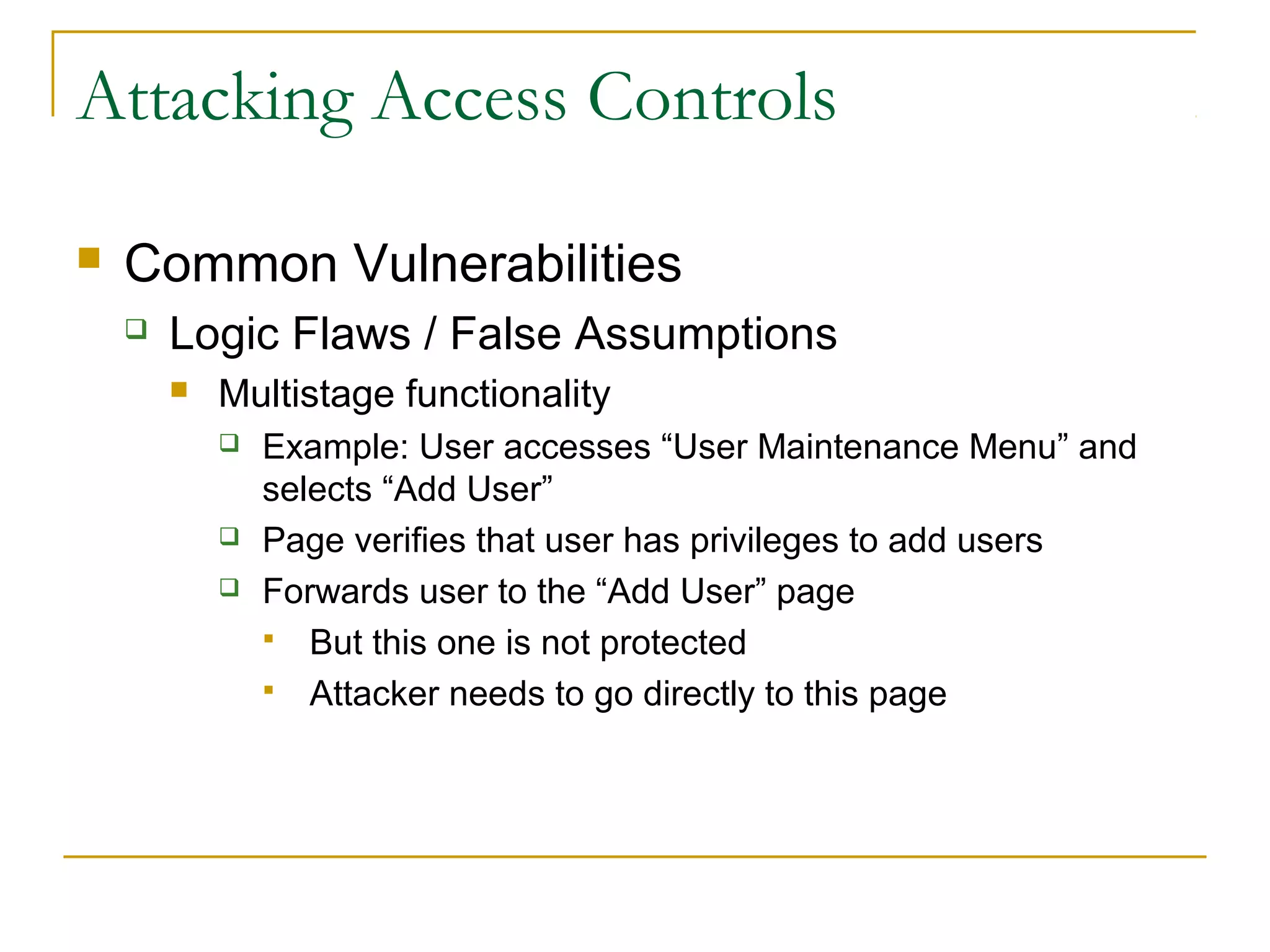 Attacking Access Controls

Common Vulnerabilities

Logic Flaws / False Assumptions

Multistage functionality

Example: User accesses “User Maintenance Menu” and selects “Add User”

Page verifies that user has privileges to add users

Forwards user to the “Add User” page

But this one is not protected

Attacker needs to go directly to this page